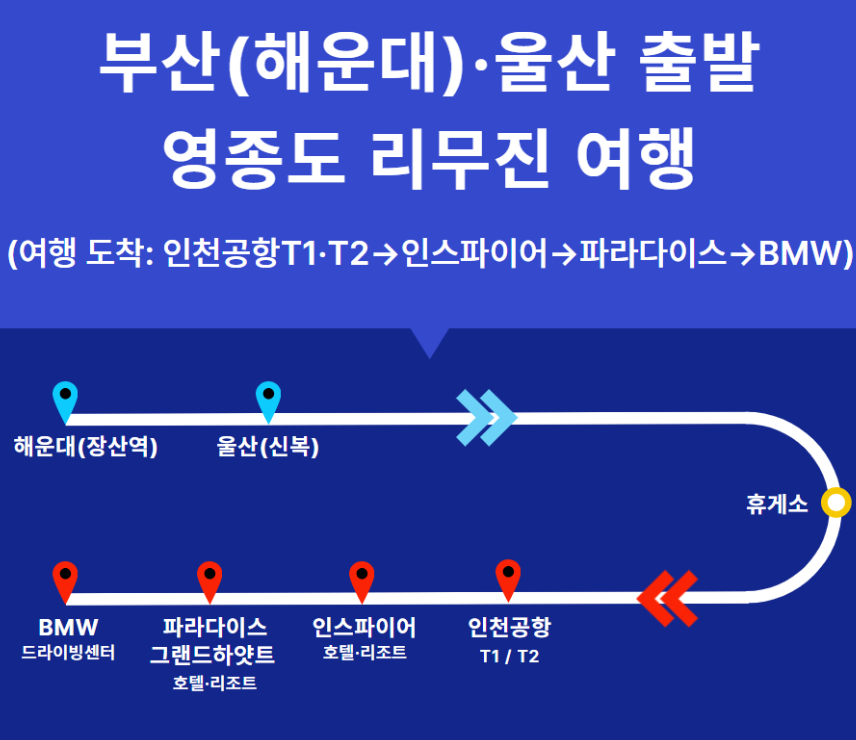 부산(해운대)·울산 출발
영종도 리무진 여행

(여행 도착: 인천공항T1·T2→인스파이어→파라다이스→BMW)

해운대(장산역)

울산(신복)

휴게소

BMW
드라이빙센터

파라다이스
그랜드하얏트
호텔·리조트

인스파이어
호텔·리조트

인천공항
T1 / T2